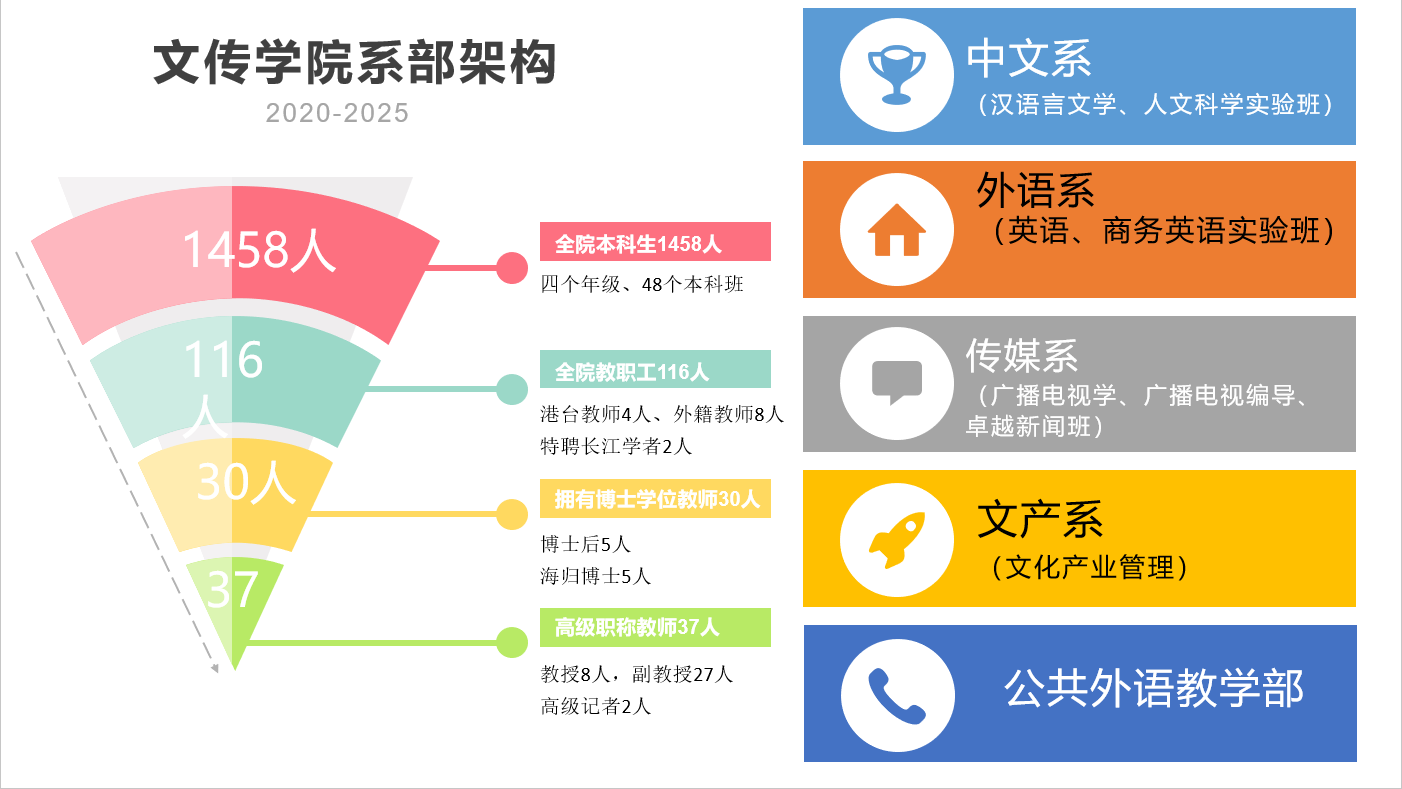 文传学院系部架构

2020-2025

1458人

116人

30人

37

全院本科生1458人

四个年级、48个本科班

全院教职工116人

港台教师4人、外籍教师8人
特聘长江学者2人

拥有博士学位教师30人

博士后5人
海归博士5人

高级职称教师37人

教授8人，副教授27人
高级记者2人

中文系
（汉语言文学、人文科学实验班）

外语系
（英语、商务英语实验班）

传媒系
（广播电视学、广播电视编导、卓越新闻班）

文产系
（文化产业管理）

公共外语教学部